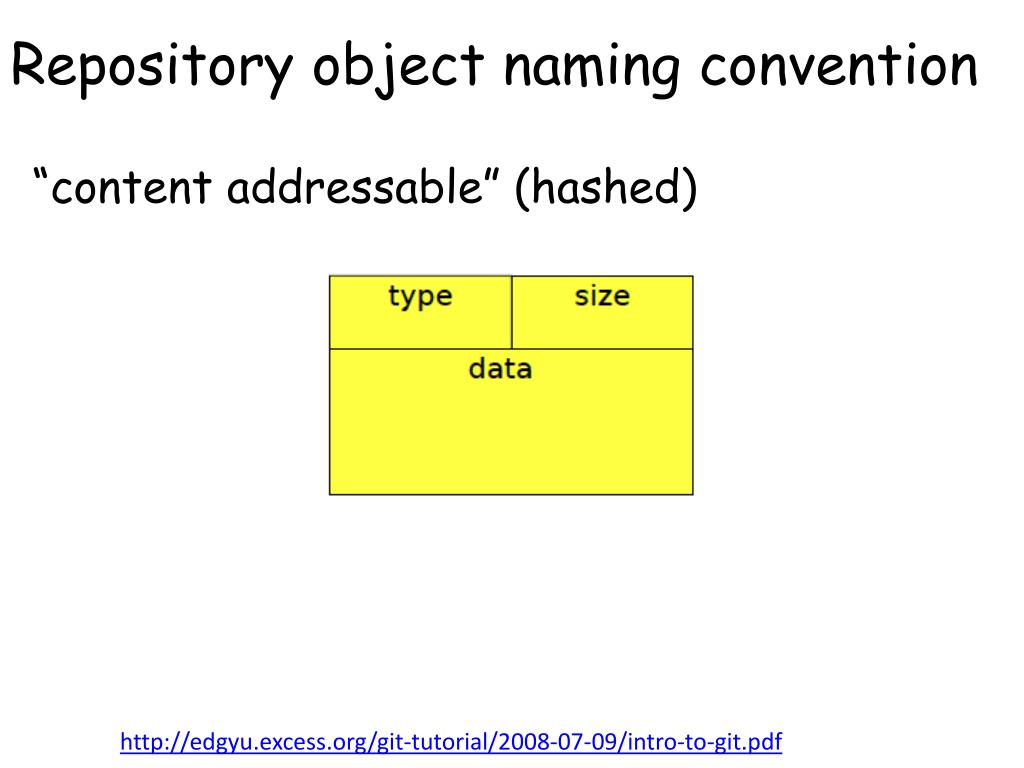 Repository object naming convention

“content addressable” (hashed)

type

size

data

http://edgyu.excess.org/git-tutorial/2008-07-09/intro-to-git.pdf